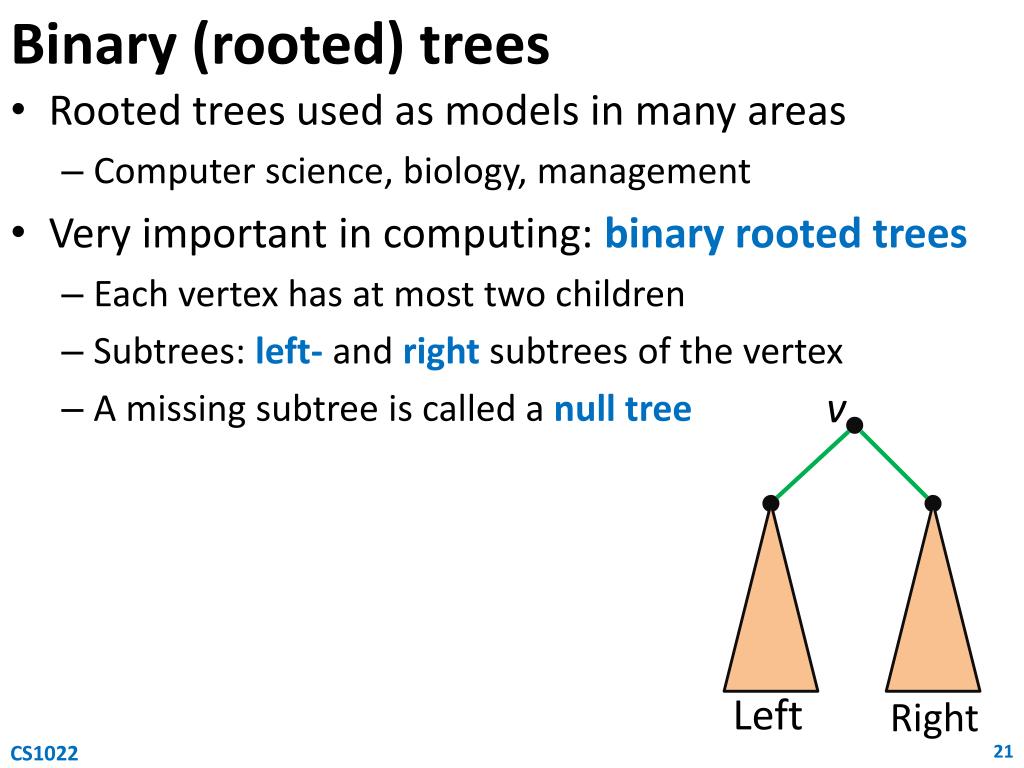 Binary (rooted) trees

• Rooted trees used as models in many areas
– Computer science, biology, management

• Very important in computing: binary rooted trees
– Each vertex has at most two children
– Subtrees: left- and right subtrees of the vertex
– A missing subtree is called a null tree

$v$

Left

Right

CS1022

21